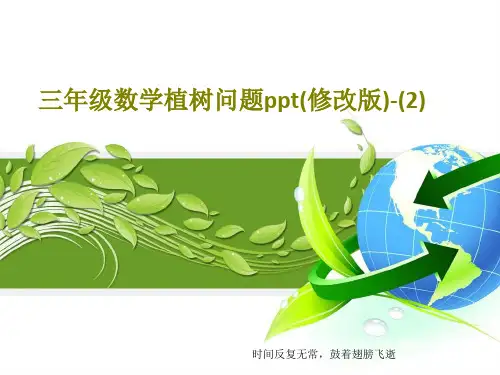 三年级数学植树问题ppt(修改版)-(2)

时间反复无常，鼓着翅膀飞逝